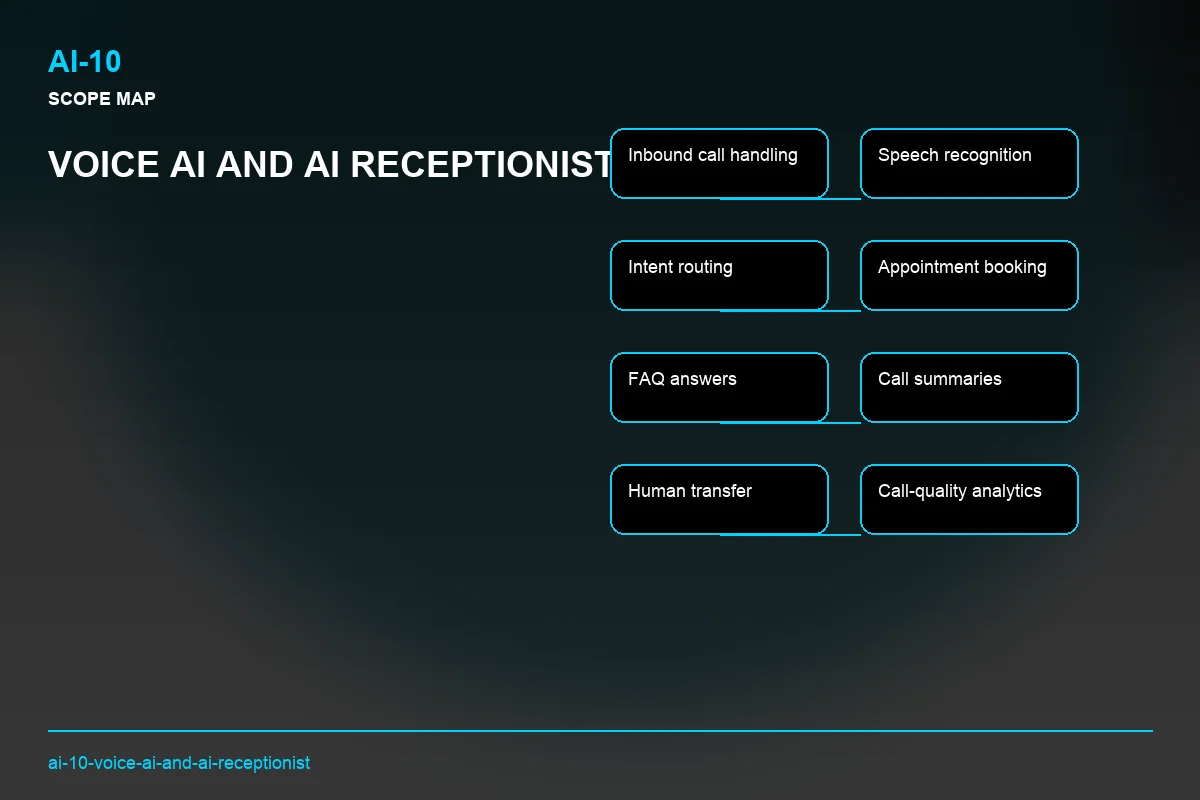 AI-10

SCOPE MAP

VOICE AI AND AI RECEPTIONIST

Inbound call handling

Speech recognition

Intent routing

Appointment booking

FAQ answers

Call summaries

Human transfer

Call-quality analytics

ai-10-voice-ai-and-ai-receptionist